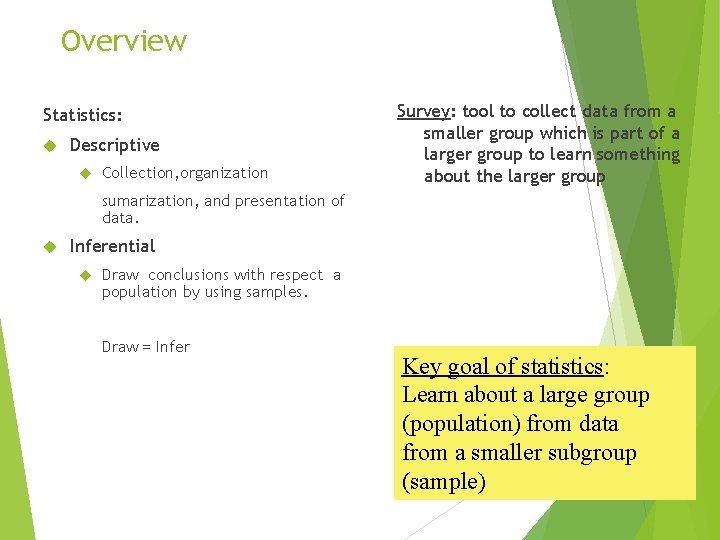 Overview

Statistics:

Descriptive

Collection,organization

sumarization, and presentation of data.

Inferential

Draw conclusions with respect a population by using samples.

Draw = Infer

Survey: tool to collect data from a smaller group which is part of a larger group to learn something about the larger group

Key goal of statistics: Learn about a large group (population) from data from a smaller subgroup (sample)